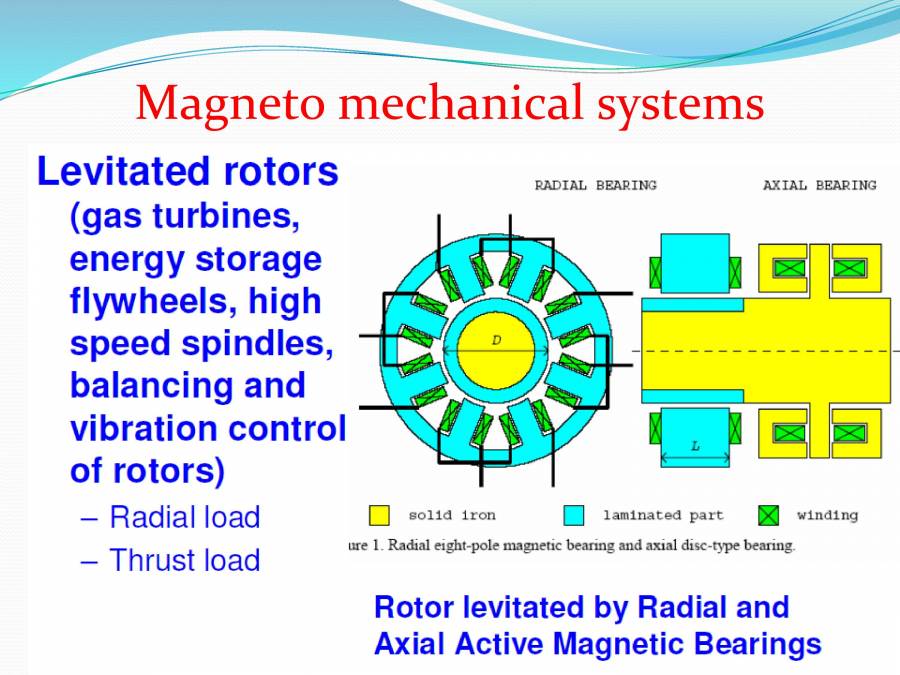 Magneto mechanical systems

Levitated rotors (gas turbines, energy storage flywheels, high speed spindles, balancing and vibration control of rotors)

– Radial load
– Thrust load

RADIAL BEARING

AXIAL BEARING

D

L

solid iron

laminated part

winding

ure 1. Radial eight-pole magnetic bearing and axial disc-type bearing.

Rotor levitated by Radial and Axial Active Magnetic Bearings